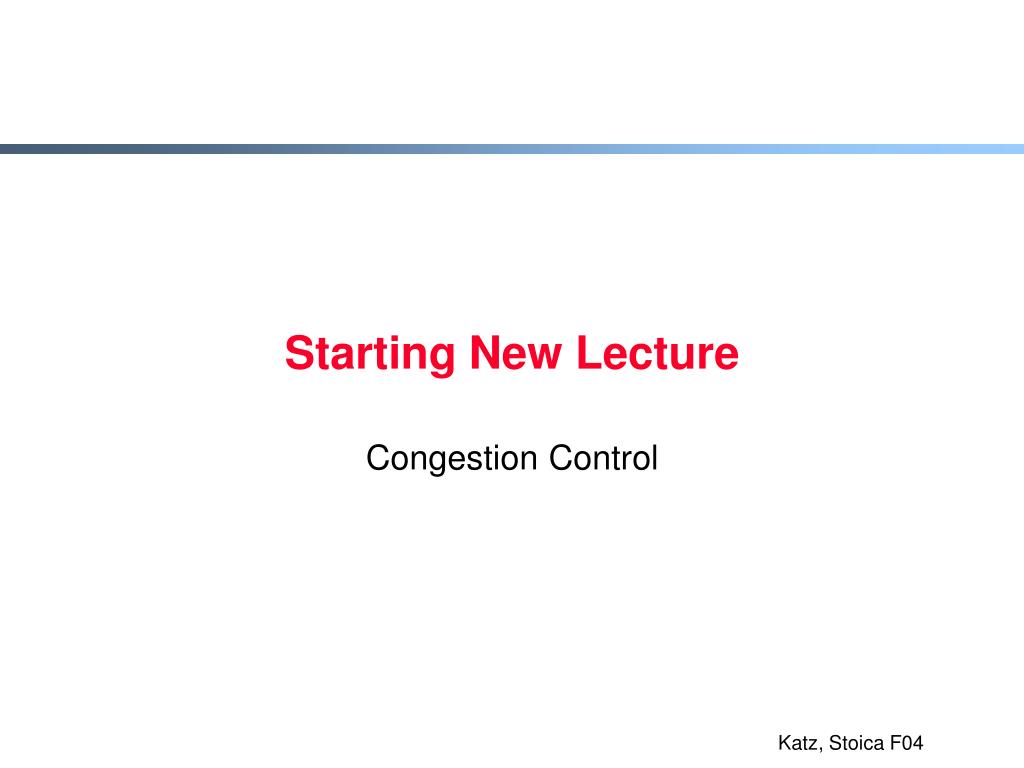 Starting New Lecture

Congestion Control

Katz, Stoica F04